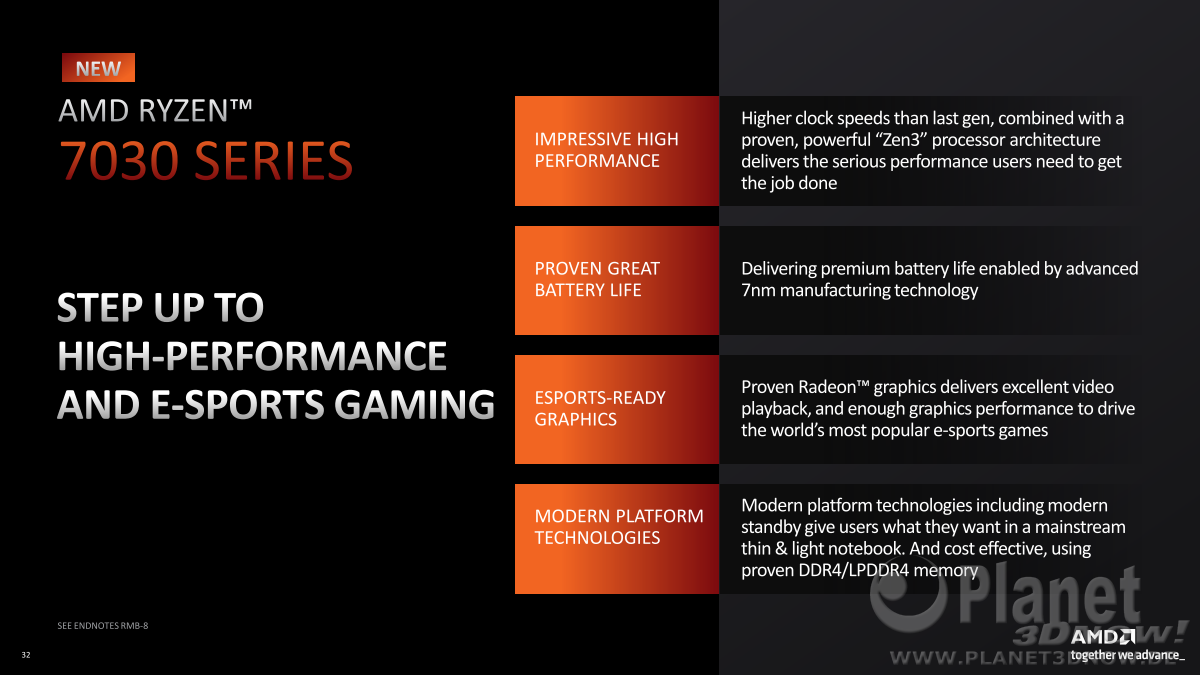 NEW

AMD RYZEN™

7030 SERIES

STEP UP TO HIGH-PERFORMANCE AND E-SPORTS GAMING

IMPRESSIVE HIGH PERFORMANCE

Higher clock speeds than last gen, combined with a proven, powerful "Zen3" processor architecture delivers the serious performance users need to get the job done

PROVEN GREAT BATTERY LIFE

Delivering premium battery life enabled by advanced 7nm manufacturing technology

ESPORTS-READY GRAPHICS

Proven Radeon™ graphics delivers excellent video playback, and enough graphics performance to drive the world's most popular e-sports games

MODERN PLATFORM TECHNOLOGIES

Modern platform technologies including modern standby give users what they want in a mainstream thin & light notebook. And cost effective, using proven DDR4/LPDDR4 memory

SEE ENDNOTES RMB-8

32

Planet 3DNow!

WWW.PLANET3DNOW.DE

AMD

together we advance_